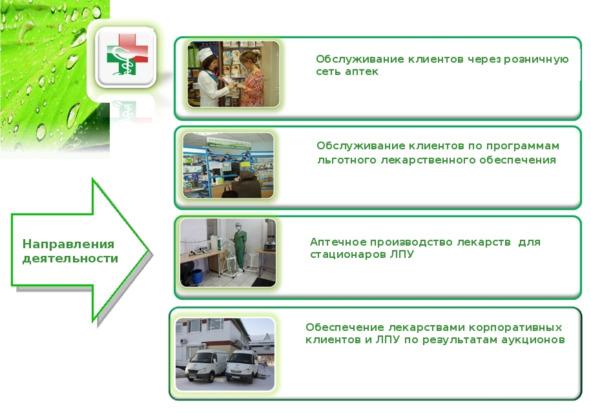 Направления деятельности

Обслуживание клиентов через розничную сеть аптек

Обслуживание клиентов по программам льготного лекарственного обеспечения

Аптечное производство лекарств для стационаров ЛПУ

Обеспечение лекарствами корпоративных клиентов и ЛПУ по результатам аукционов